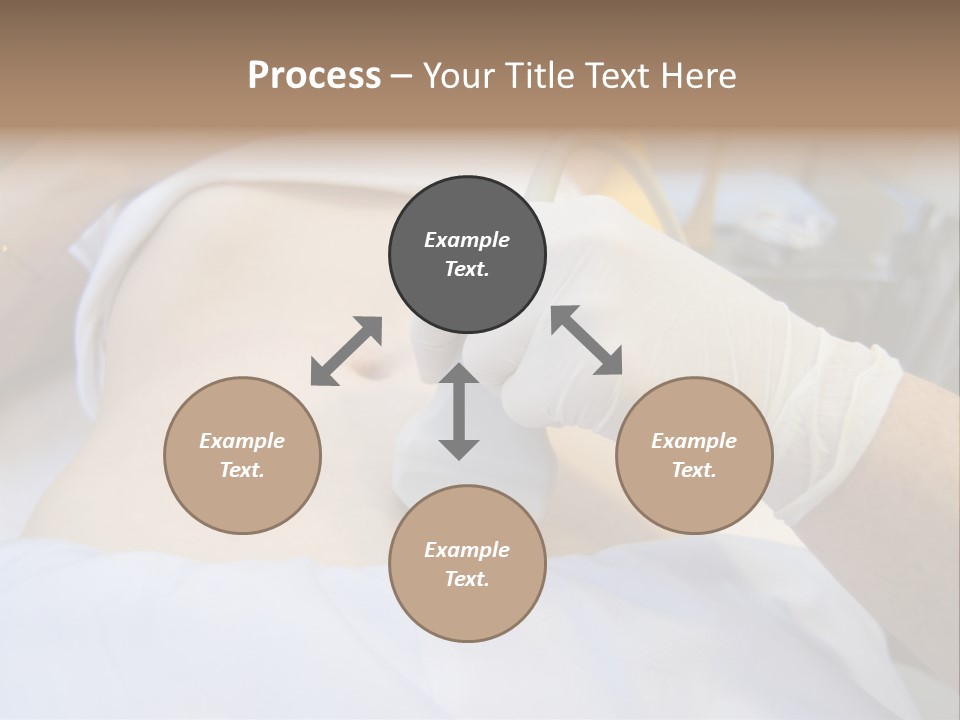 Process – Your Title Text Here

Example Text.

Example Text.

Example Text.

Example Text.